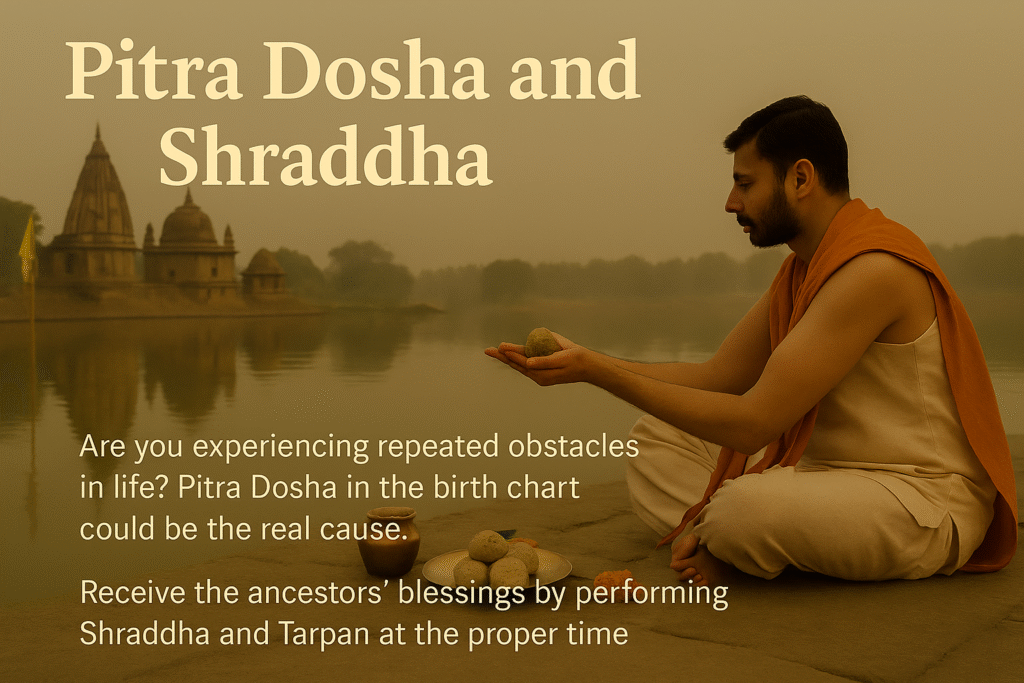 Pitra Dosha and Shraddha

Are you experiencing repeated obstacles in life? Pitra Dosha in the birth chart could be the real cause.

Receive the ancestors' blessings by performing Shraddha and Tarpan at the proper time